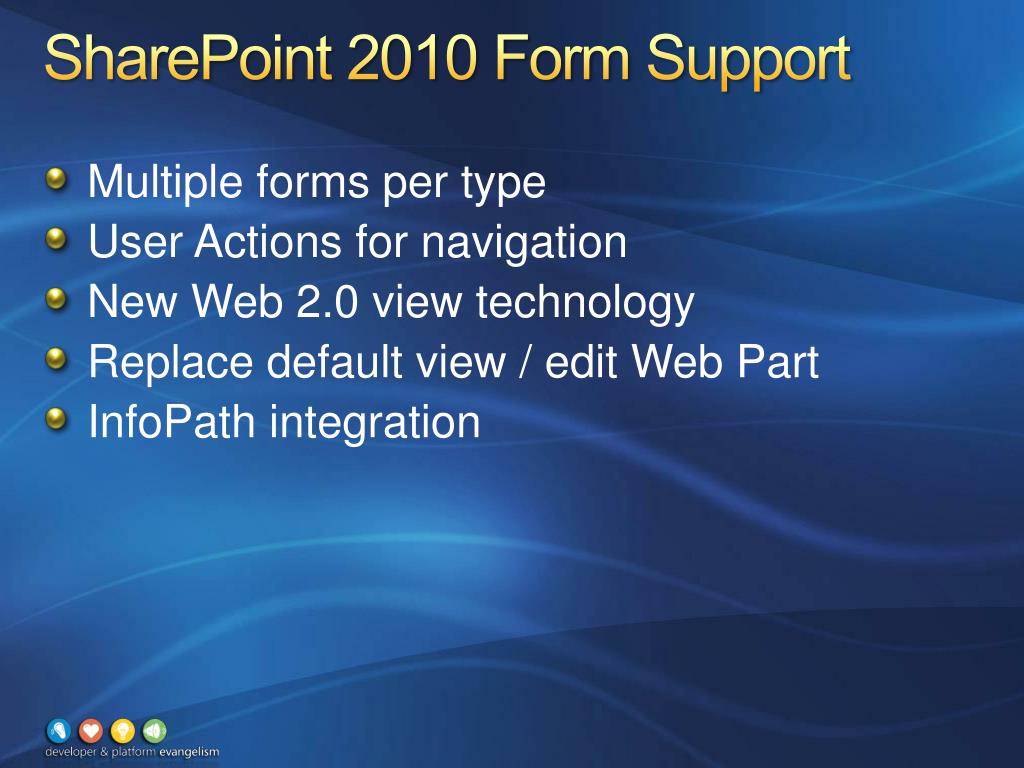 SharePoint 2010 Form Support

Multiple forms per type
User Actions for navigation
New Web 2.0 view technology
Replace default view / edit Web Part
InfoPath integration

developer & platform evangelism